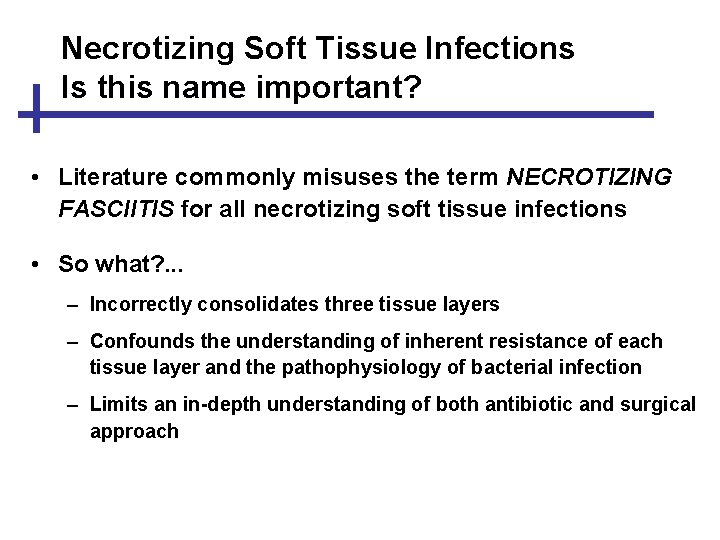 Necrotizing Soft Tissue Infections
Is this name important?

• Literature commonly misuses the term NECROTIZING FASCIITIS for all necrotizing soft tissue infections

• So what?...
– Incorrectly consolidates three tissue layers
– Confounds the understanding of inherent resistance of each tissue layer and the pathophysiology of bacterial infection
– Limits an in-depth understanding of both antibiotic and surgical approach